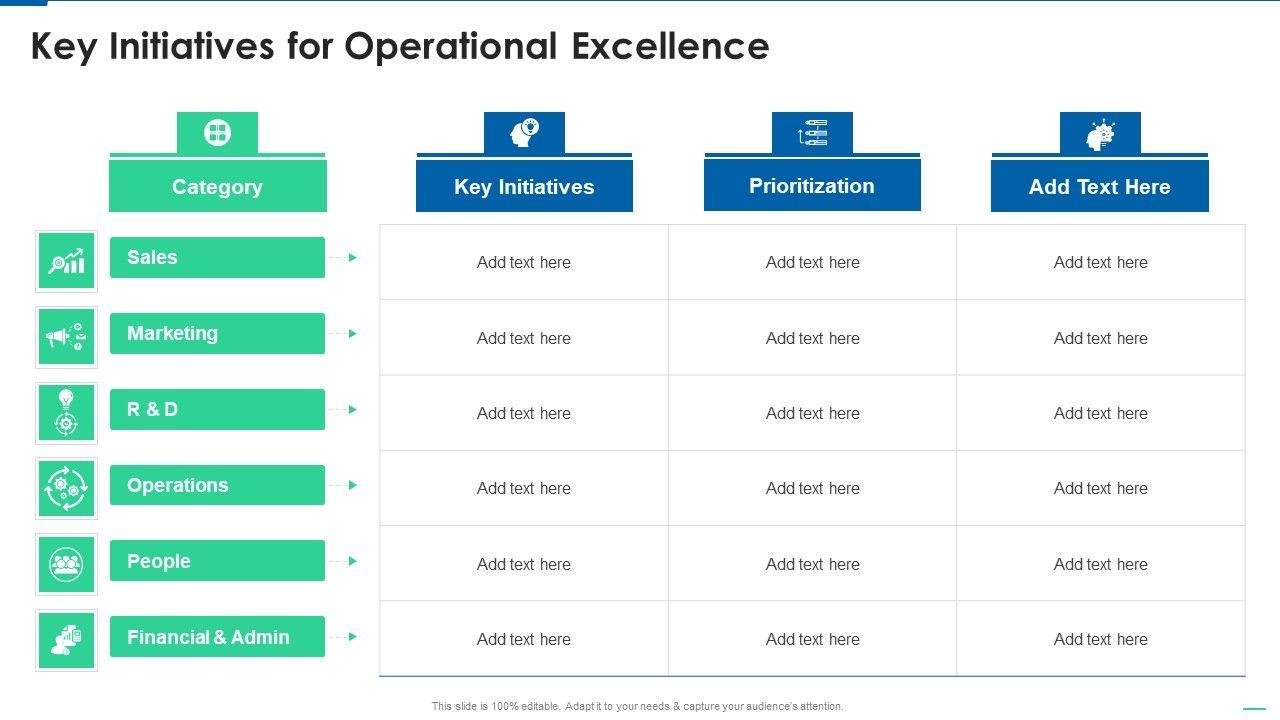 Key Initiatives for Operational Excellence

| Category | Key Initiatives | Prioritization | Add Text Here |
|---|---|---|---|
| Sales | Add text here | Add text here | Add text here |
| Marketing | Add text here | Add text here | Add text here |
| R & D | Add text here | Add text here | Add text here |
| Operations | Add text here | Add text here | Add text here |
| People | Add text here | Add text here | Add text here |
| Financial & Admin | Add text here | Add text here | Add text here |

This slide is 100% editable. Adapt it to your needs & capture your audience's attention.